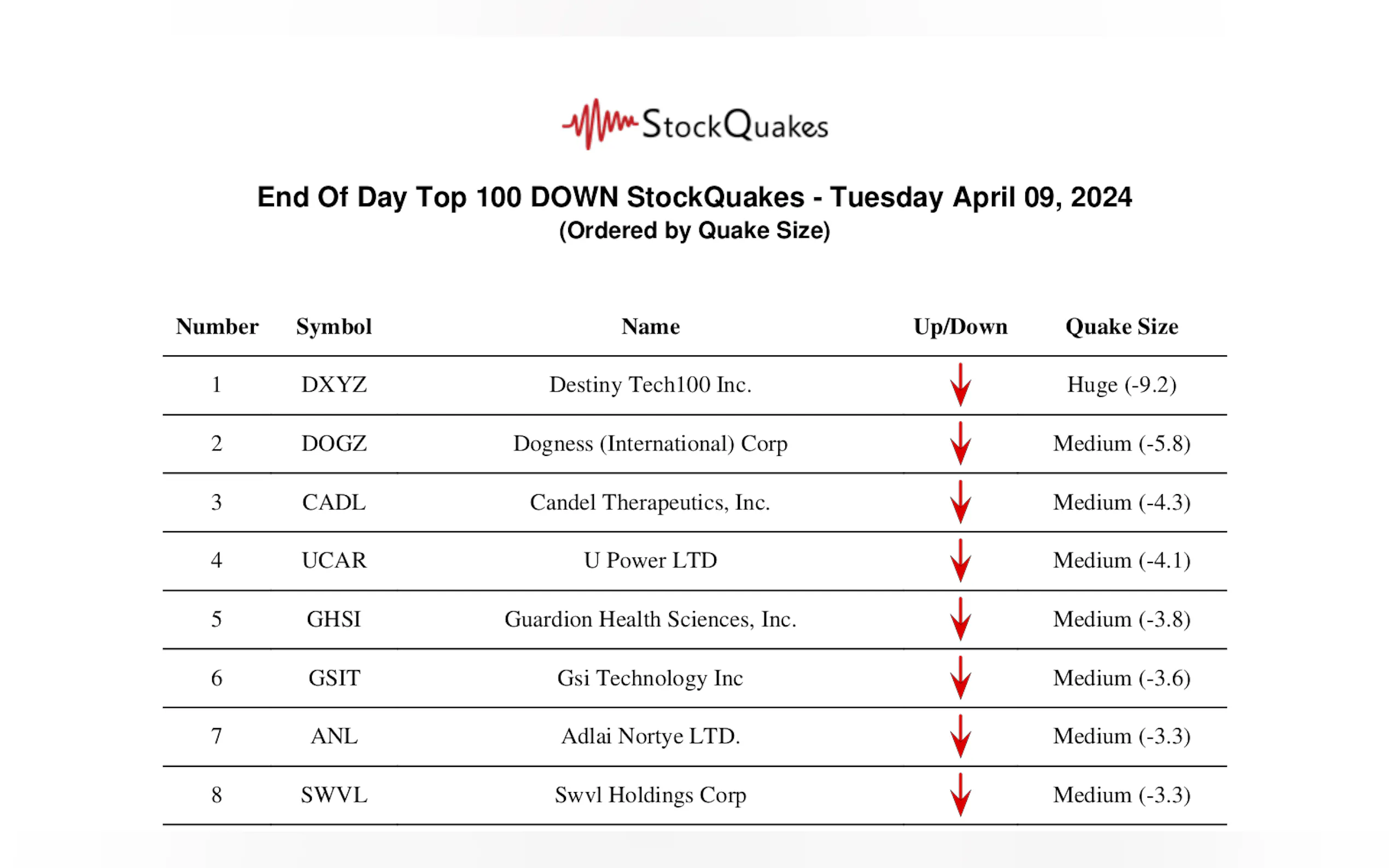 StockQuakes

End Of Day Top 100 DOWN StockQuakes - Tuesday April 09, 2024
(Ordered by Quake Size)

| Number | Symbol | Name | Up/Down | Quake Size |
|---|---|---|---|---|
| 1 | DXYZ | Destiny Tech100 Inc. | | Huge (-9.2) |
| 2 | DOGZ | Dogness (International) Corp | | Medium (-5.8) |
| 3 | CADL | Candel Therapeutics, Inc. | | Medium (-4.3) |
| 4 | UCAR | U Power LTD | | Medium (-4.1) |
| 5 | GHSI | Guardion Health Sciences, Inc. | | Medium (-3.8) |
| 6 | GSIT | Gsi Technology Inc | | Medium (-3.6) |
| 7 | ANL | Adlai Nortye LTD. | | Medium (-3.3) |
| 8 | SWVL | Swvl Holdings Corp | | Medium (-3.3) |